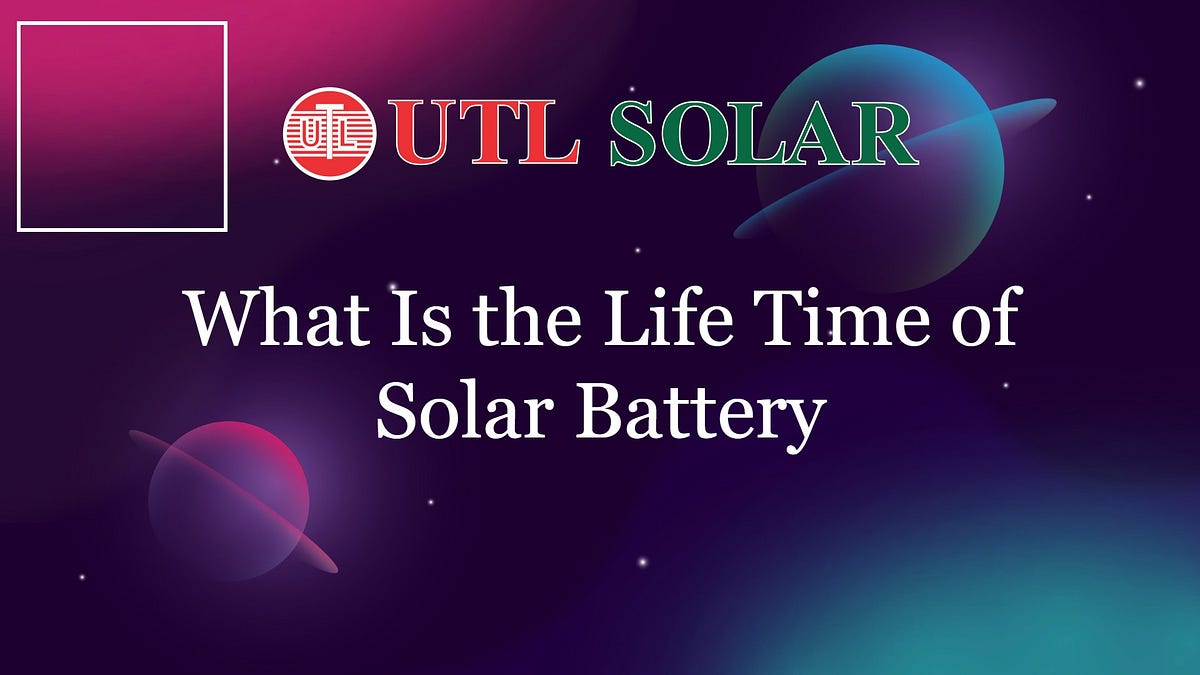 UTL UTL SOLAR

What Is the Life Time of Solar Battery